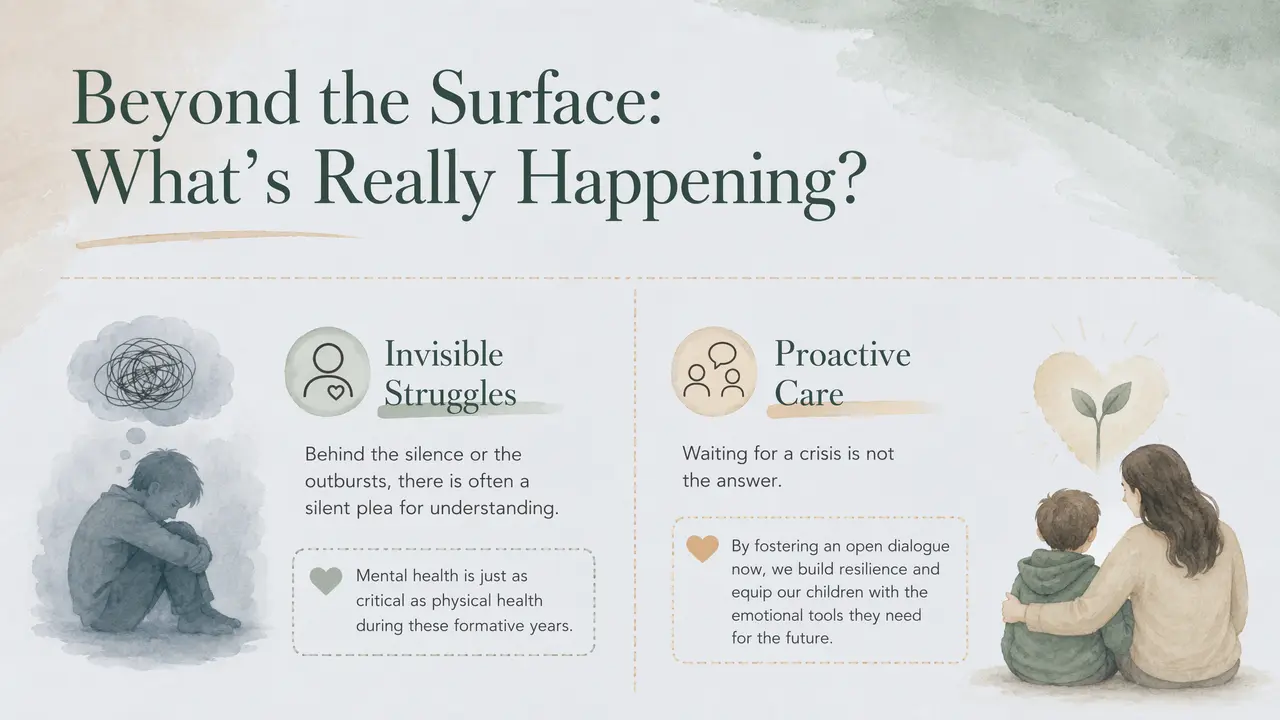 Beyond the Surface: What's Really Happening?

Invisible Struggles

Behind the silence or the outbursts, there is often a silent plea for understanding.

Mental health is just as critical as physical health during these formative years.

Proactive Care

Waiting for a crisis is not the answer.

By fostering an open dialogue now, we build resilience and equip our children with the emotional tools they need for the future.